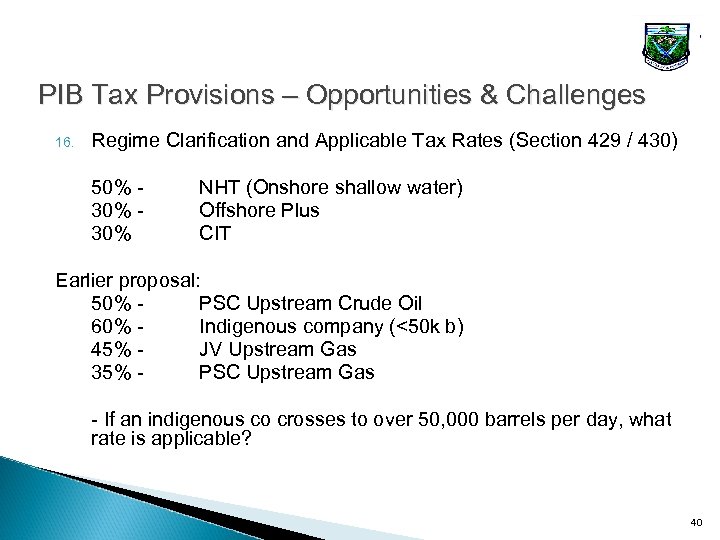 PIB Tax Provisions – Opportunities & Challenges

16. Regime Clarification and Applicable Tax Rates (Section 429 / 430)

50% - NHT (Onshore shallow water)
30% - Offshore Plus
30% CIT

Earlier proposal:
50% - PSC Upstream Crude Oil
60% - Indigenous company (<50k b)
45% - JV Upstream Gas
35% - PSC Upstream Gas

- If an indigenous co crosses to over 50,000 barrels per day, what rate is applicable?

40